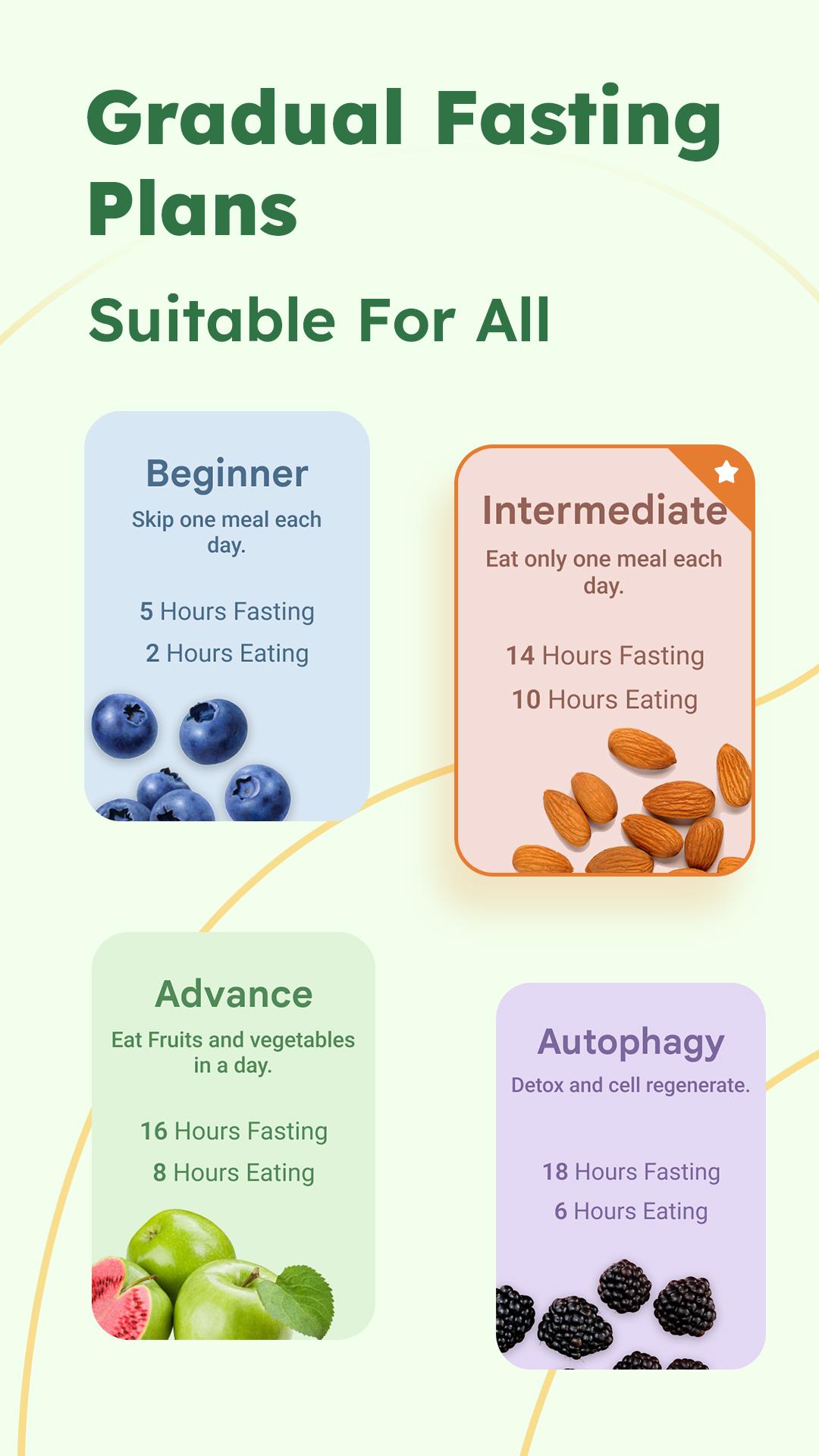 Gradual Fasting Plans

Suitable For All

Beginner

Skip one meal each day.

5 Hours Fasting

2 Hours Eating

Intermediate

Eat only one meal each day.

14 Hours Fasting

10 Hours Eating

Advance

Eat Fruits and vegetables in a day.

16 Hours Fasting

8 Hours Eating

Autophagy

Detox and cell regenerate.

18 Hours Fasting

6 Hours Eating